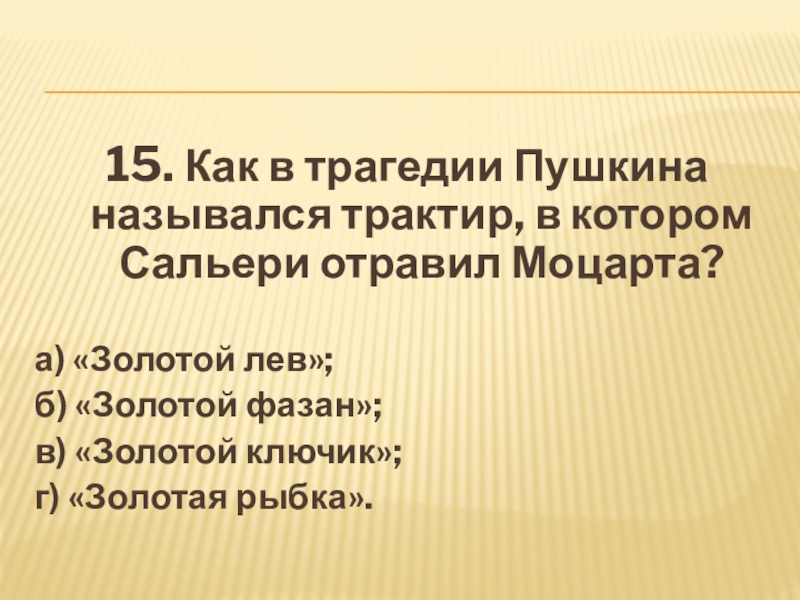 15. Как в трагедии Пушкина назывался трактир, в котором Сальери отравил Моцарта?

а) «Золотой лев»;
б) «Золотой фазан»;
в) «Золотой ключик»;
г) «Золотая рыбка».